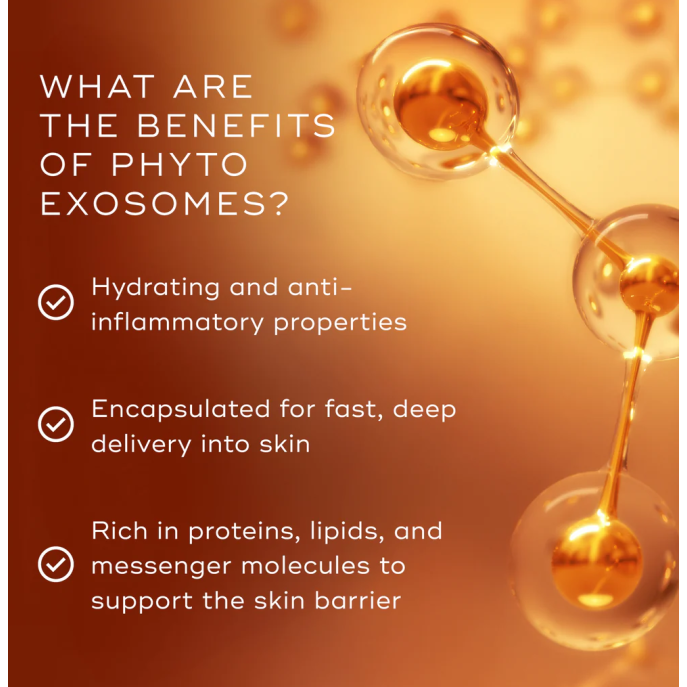 WHAT ARE THE BENEFITS OF PHYTO EXOSOMES?

Hydrating and anti-inflammatory properties

Encapsulated for fast, deep delivery into skin

Rich in proteins, lipids, and messenger molecules to support the skin barrier